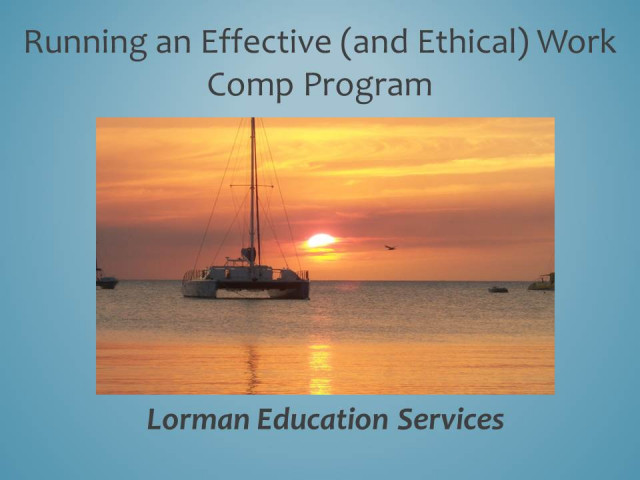 Running an Effective (and Ethical) Work Comp Program

Lorman Education Services